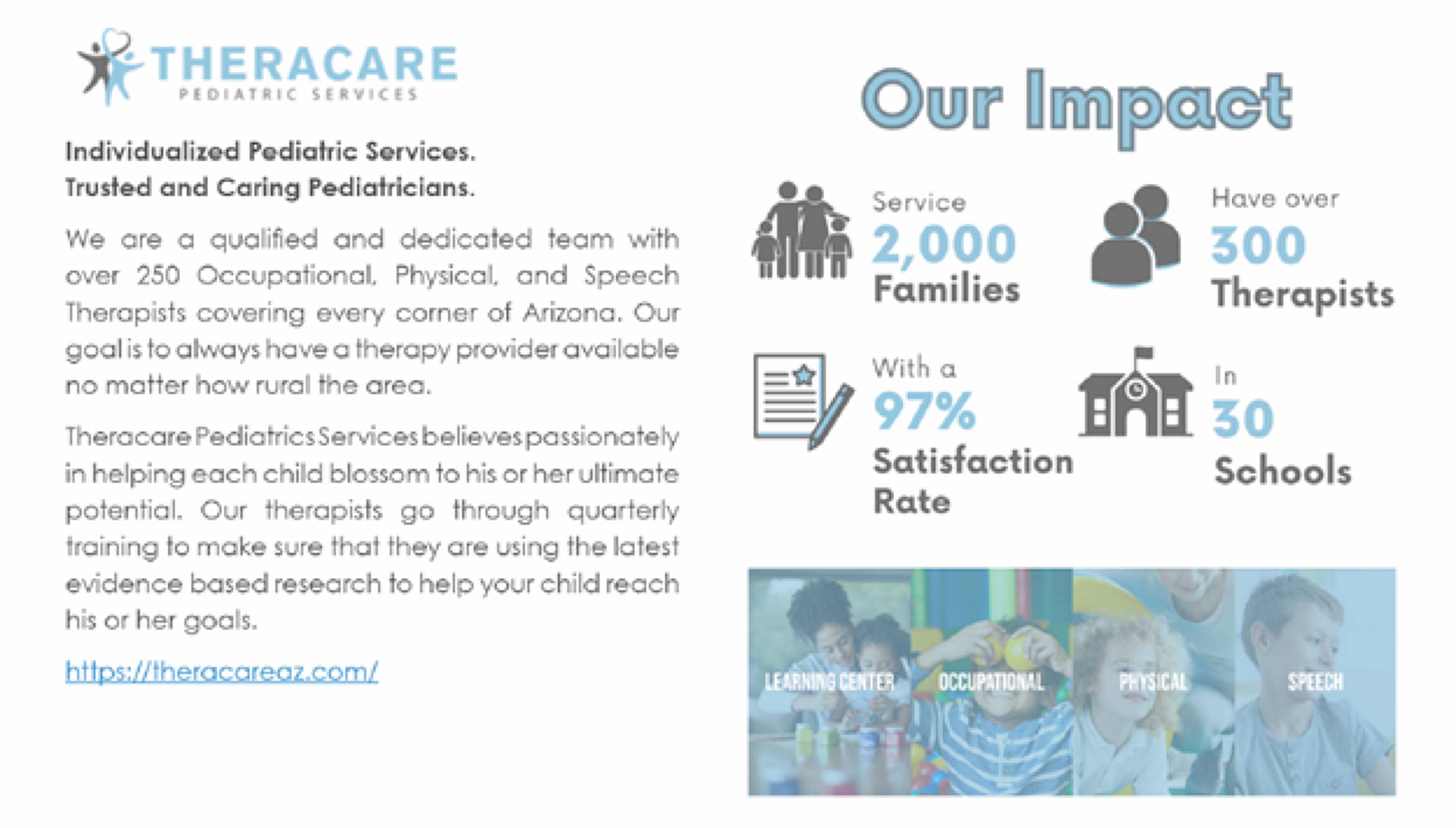 THERACARE
PEDIATRIC SERVICES

Individualized Pediatric Services.
Trusted and Caring Pediatricians.

We are a qualified and dedicated team with over 250 Occupational, Physical, and Speech Therapists covering every corner of Arizona. Our goal is to always have a therapy provider available no matter how rural the area.

Theracare Pediatrics Services believes passionately in helping each child blossom to his or her ultimate potential. Our therapists go through quarterly training to make sure that they are using the latest evidence based research to help your child reach his or her goals.

https://theracareaz.com/

Our Impact

Service
2,000
Families

Have over
300
Therapists

With a
97%
Satisfaction Rate

In
30
Schools

LEARNING CENTER
OCCUPATIONAL
PHYSICAL
SPEECH